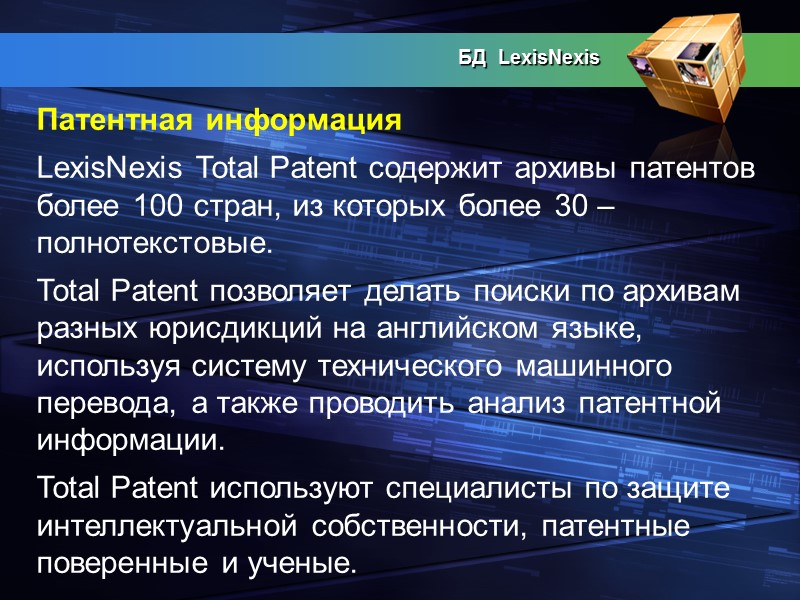 БД LexisNexis

Патентная информация

LexisNexis Total Patent содержит архивы патентов более 100 стран, из которых более 30 – полнотекстовые.

Total Patent позволяет делать поиски по архивам разных юрисдикций на английском языке, используя систему технического машинного перевода, а также проводить анализ патентной информации.

Total Patent используют специалисты по защите интеллектуальной собственности, патентные поверенные и ученые.